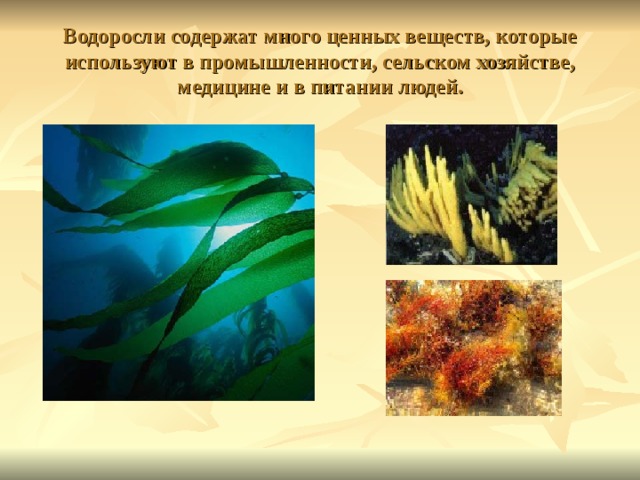 Водоросли содержат много ценных веществ, которые используют в промышленности, сельском хозяйстве, медицине и в питании людей.